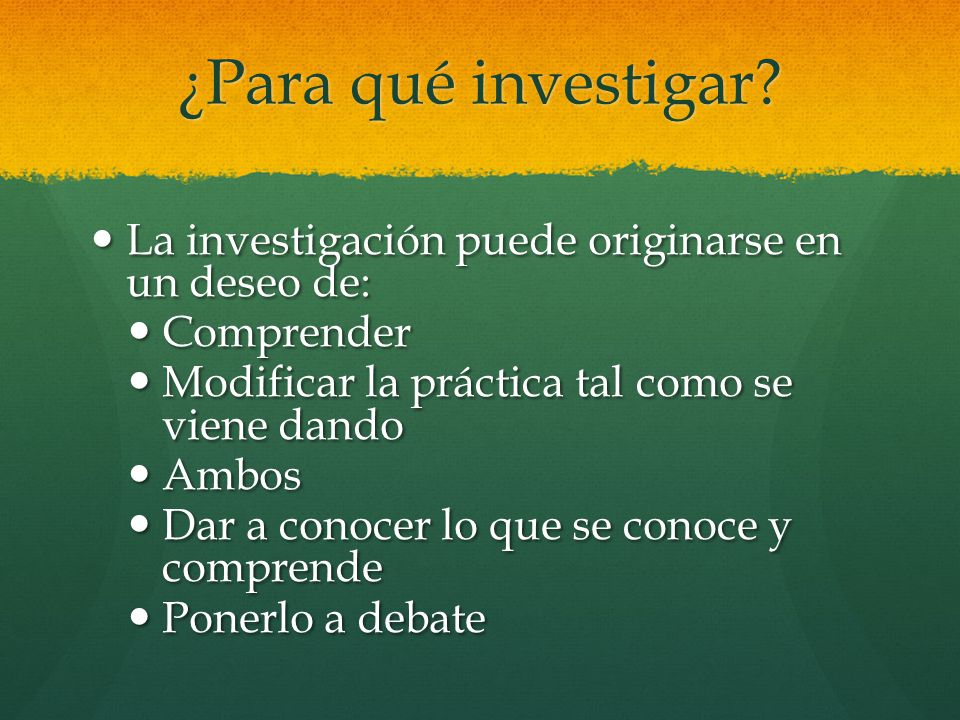 ¿Para qué investigar?

- La investigación puede originarse en un deseo de:
  - Comprender
  - Modificar la práctica tal como se viene dando
  - Ambos
  - Dar a conocer lo que se conoce y comprende
  - Ponerlo a debate